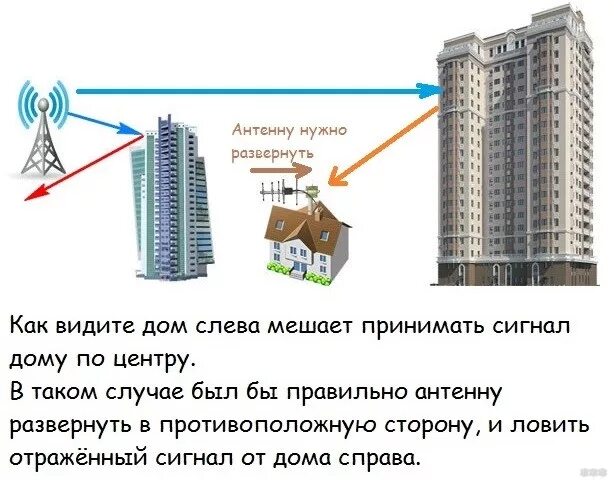 Антенну нужно развернуть

Как видите дом слева мешает принимать сигнал дому по центру.
В таком случае был бы правильно антенну развернуть в противоположную сторону, и ловить отражённый сигнал от дома справа.